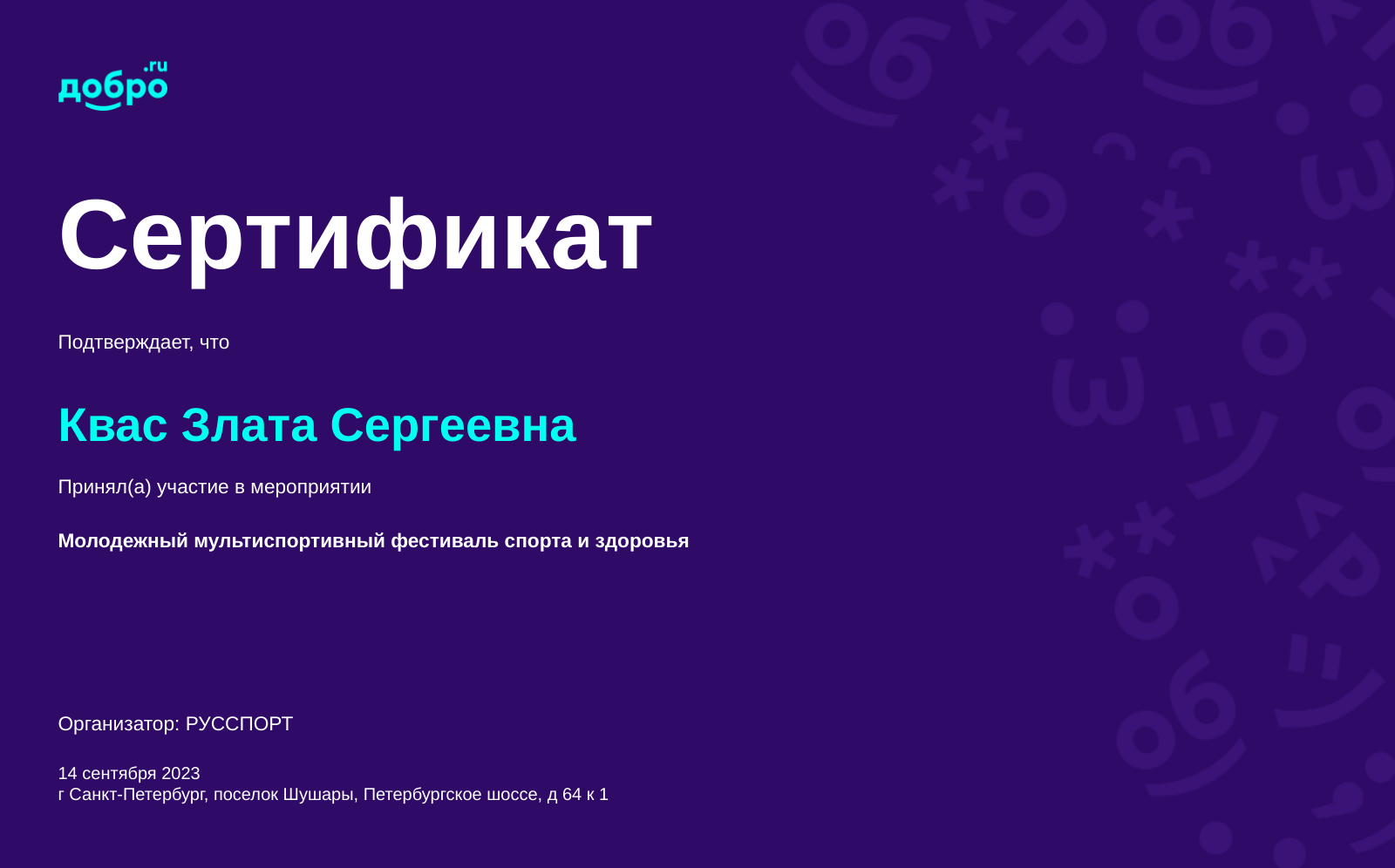 добро.ru

Сертификат

Подтверждает, что

Квас Злата Сергеевна

Принял(а) участие в мероприятии

Молодежный мультиспортивный фестиваль спорта и здоровья

Организатор: РУССПОРТ

14 сентября 2023
г Санкт-Петербург, поселок Шушары, Петербургское шоссе, д 64 к 1